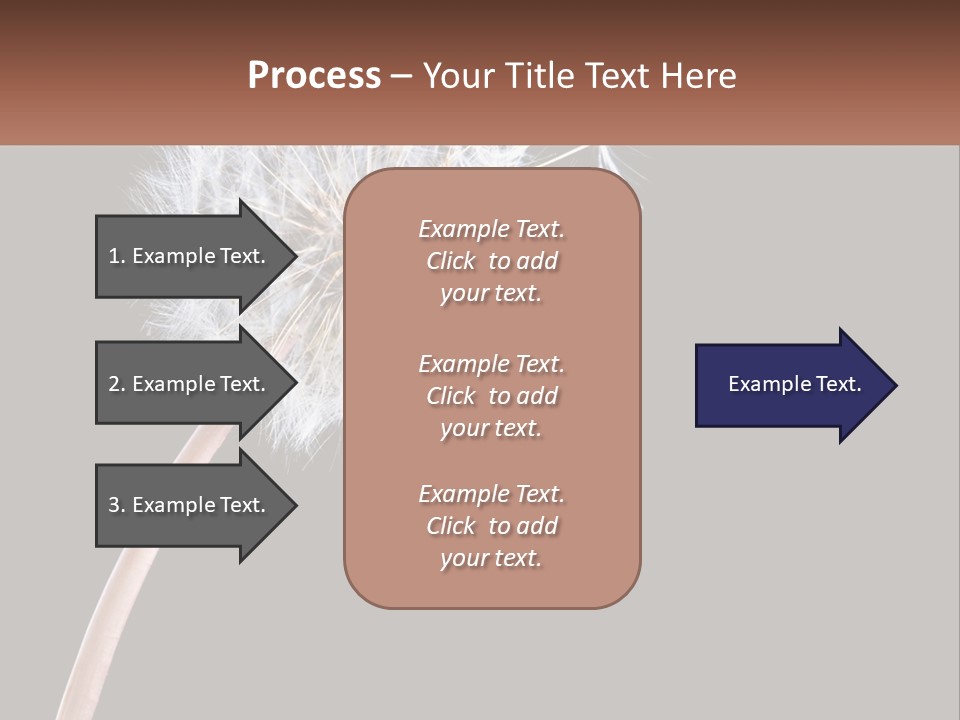 Process – Your Title Text Here

1. Example Text.

2. Example Text.

3. Example Text.

Example Text. Click to add your text.

Example Text. Click to add your text.

Example Text. Click to add your text.

Example Text.